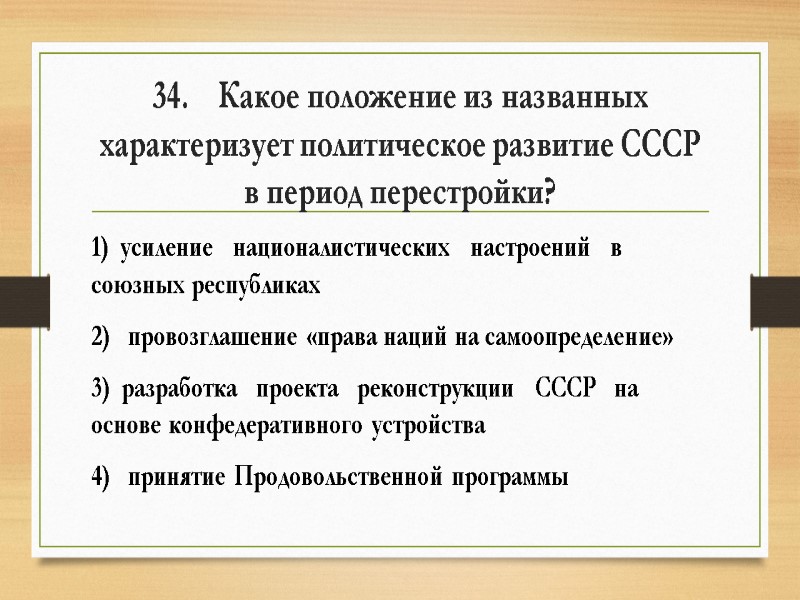 34. Какое положение из названных характеризует политическое развитие СССР в период перестройки?

1) усиление националистических настроений в союзных республиках

2) провозглашение «права наций на самоопределение»

3) разработка проекта реконструкции СССР на основе конфедеративного устройства

4) принятие Продовольственной программы